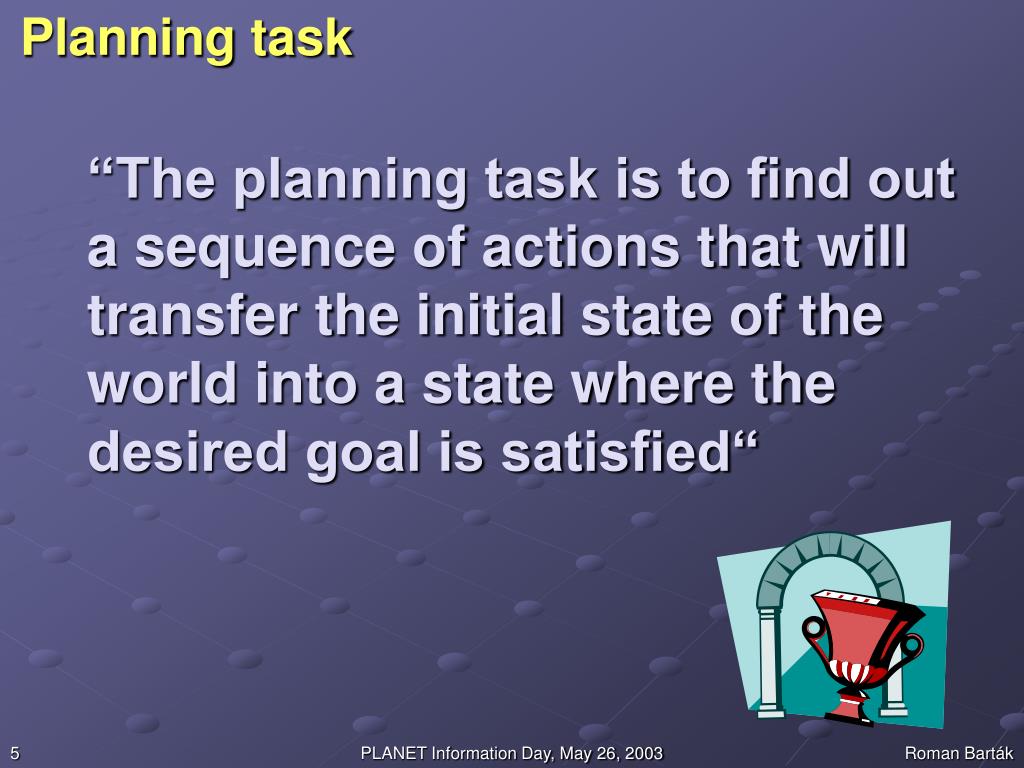 Planning task

“The planning task is to find out a sequence of actions that will transfer the initial state of the world into a state where the desired goal is satisfied“

5

PLANET Information Day, May 26, 2003

Roman Barták